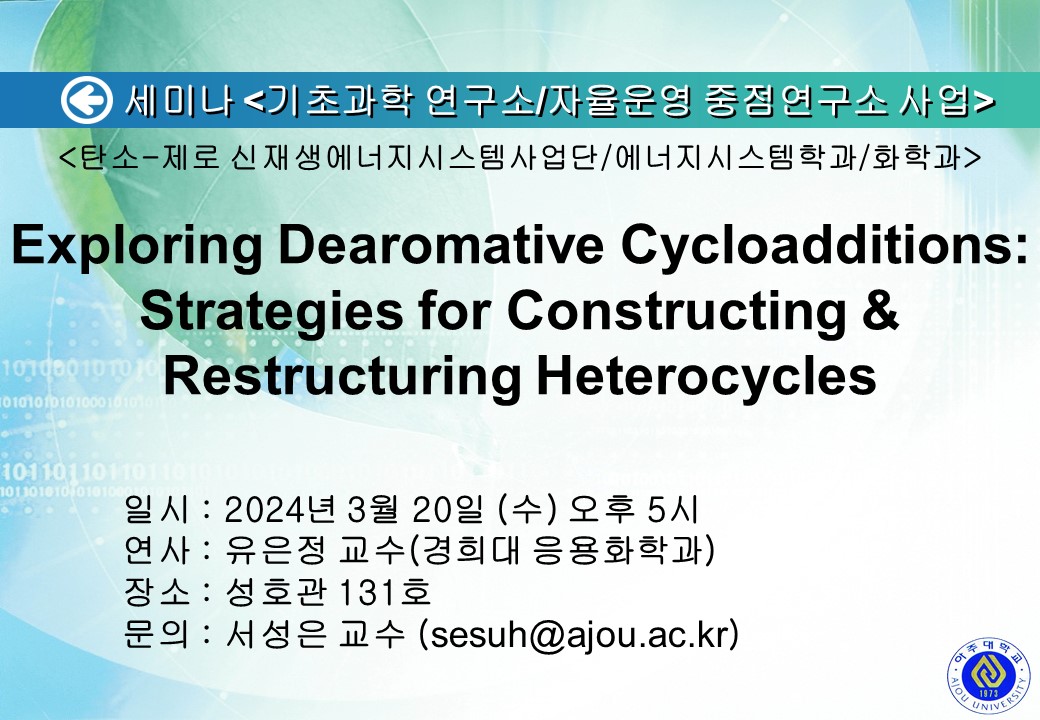 세미나 <기초과학 연구소/자율운영 중점연구소 사업>

<탄소-제로 신재생에너지시스템사업단/에너지시스템학과/화학과>

Exploring Dearomative Cycloadditions: Strategies for Constructing & Restructuring Heterocycles

일시 : 2024년 3월 20일 (수) 오후 5시
연사 : 유은정 교수(경희대 응용화학과)
장소 : 성호관 131호
문의 : 서성은 교수 (sesuh@ajou.ac.kr)

아주대학교
1973
AJOU UNIVERSITY